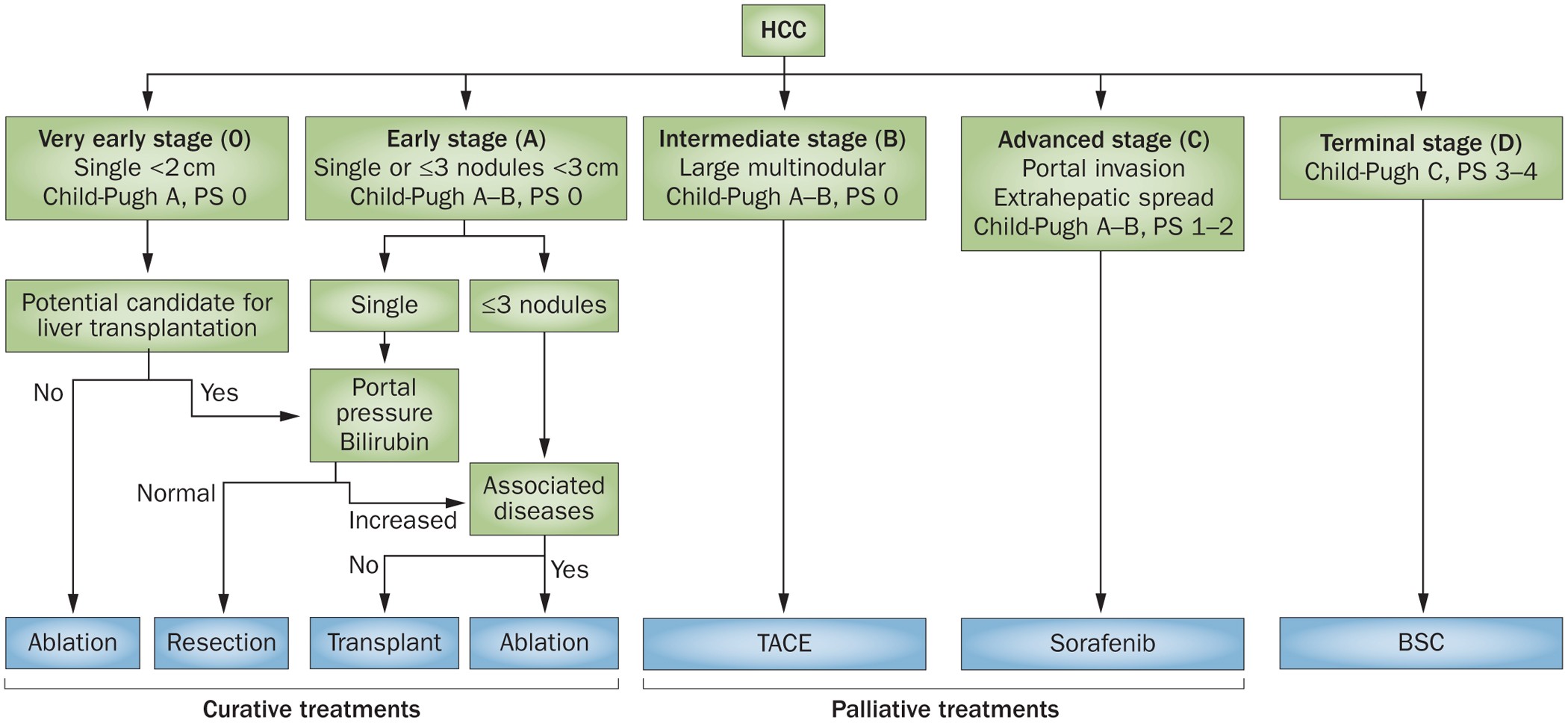 HCC

Very early stage (0)
Single <2 cm
Child-Pugh A, PS 0

Early stage (A)
Single or ≤3 nodules <3 cm
Child-Pugh A–B, PS 0

Intermediate stage (B)
Large multinodular
Child-Pugh A–B, PS 0

Advanced stage (C)
Portal invasion
Extrahepatic spread
Child-Pugh A–B, PS 1–2

Terminal stage (D)
Child-Pugh C, PS 3–4

Potential candidate for liver transplantation

Single

≤3 nodules

No

Yes

Portal pressure Bilirubin

Normal

Increased

Associated diseases

No

Yes

Ablation

Resection

Transplant

Ablation

TACE

Sorafenib

BSC

Curative treatments

Palliative treatments